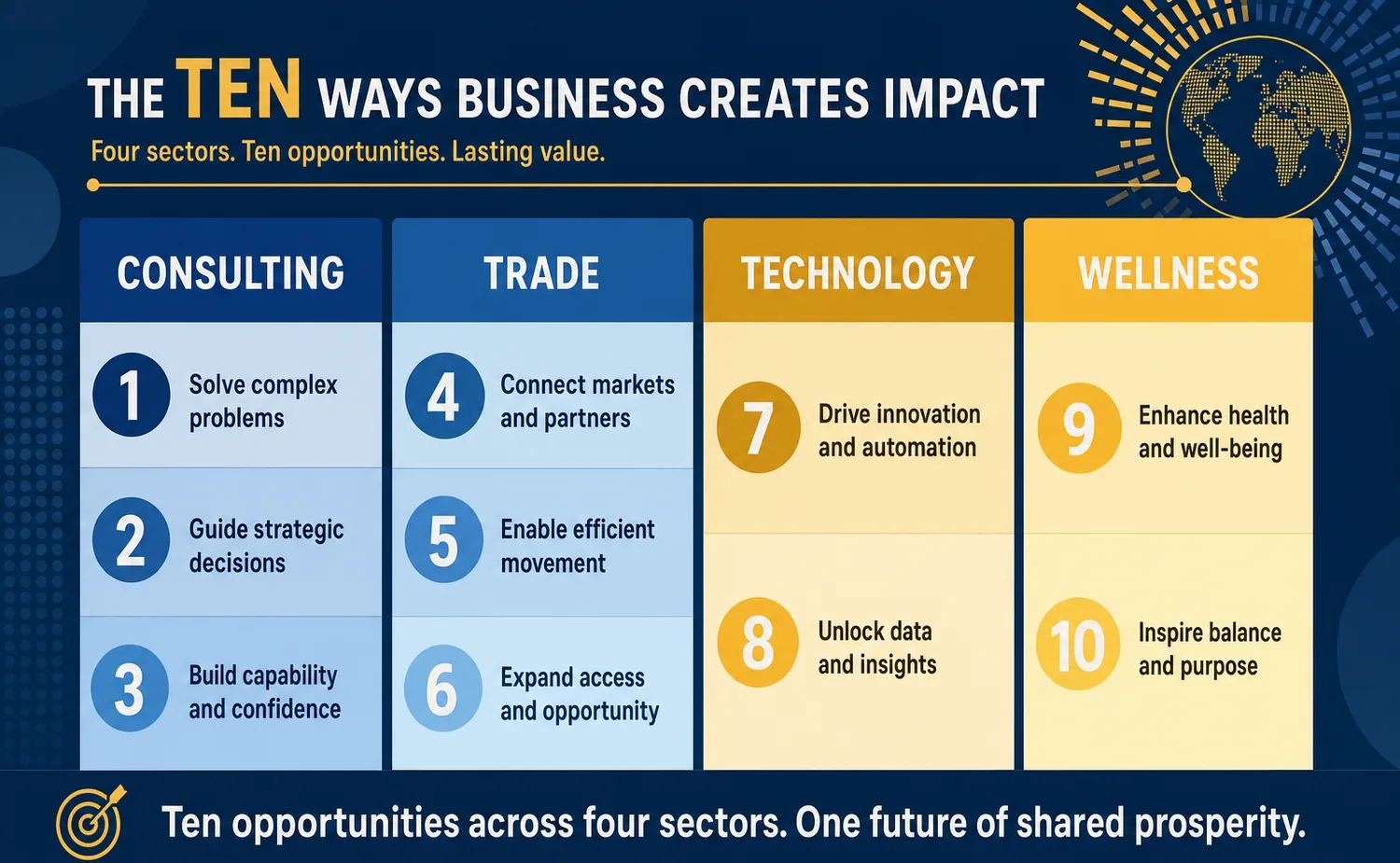 THE TEN WAYS BUSINESS CREATES IMPACT

Four sectors. Ten opportunities. Lasting value.

CONSULTING

1 Solve complex problems

2 Guide strategic decisions

3 Build capability and confidence

TRADE

4 Connect markets and partners

5 Enable efficient movement

6 Expand access and opportunity

TECHNOLOGY

7 Drive innovation and automation

8 Unlock data and insights

WELLNESS

9 Enhance health and well-being

10 Inspire balance and purpose

Ten opportunities across four sectors. One future of shared prosperity.